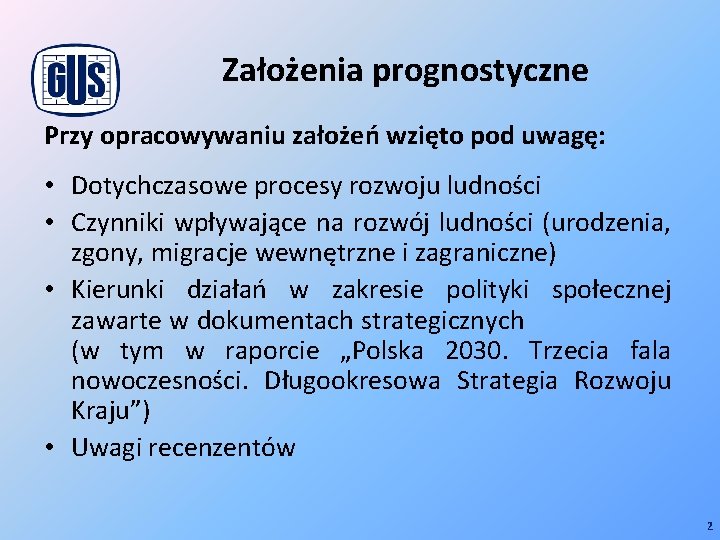 GUS

Założenia prognostyczne

Przy opracowywaniu założeń wzięto pod uwagę:

• Dotychczasowe procesy rozwoju ludności
• Czynniki wpływające na rozwój ludności (urodzenia, zgony, migracje wewnętrzne i zagraniczne)
• Kierunki działań w zakresie polityki społecznej zawarte w dokumentach strategicznych (w tym w raporcie „Polska 2030. Trzecia fala nowoczesności. Długookresowa Strategia Rozwoju Kraju”)
• Uwagi recenzentów

2